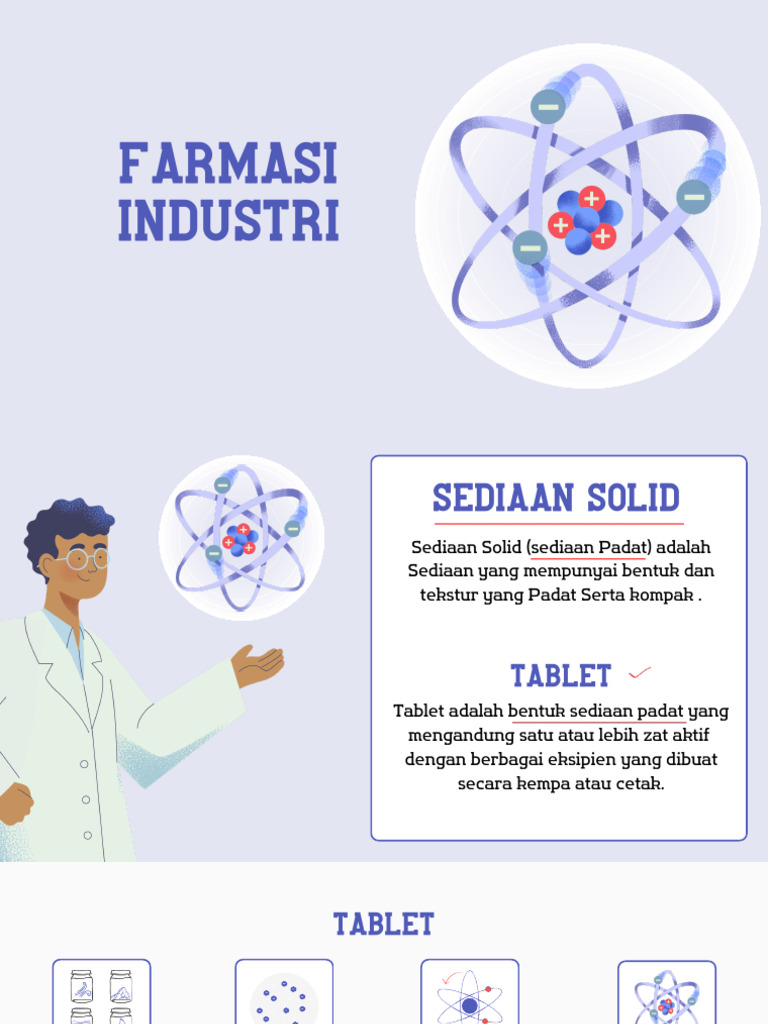 FARMASI INDUSTRI

SEDIAAN SOLID

Sediaan Solid (sediaan Padat) adalah Sediaan yang mempunyai bentuk dan tekstur yang Padat Serta kompak .

TABLET

Tablet adalah bentuk sediaan padat yang mengandung satu atau lebih zat aktif dengan berbagai eksipien yang dibuat secara kempa atau cetak.

TABLET